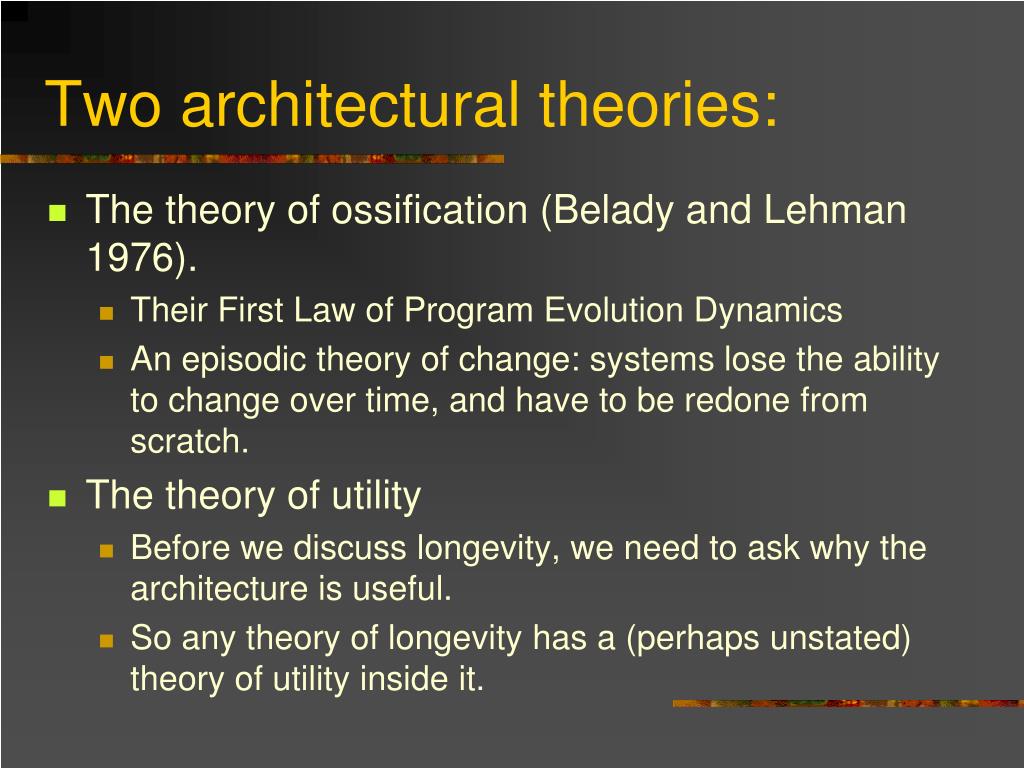 Two architectural theories:

- The theory of ossification (Belady and Lehman 1976).
  - Their First Law of Program Evolution Dynamics
  - An episodic theory of change: systems lose the ability to change over time, and have to be redone from scratch.
- The theory of utility
  - Before we discuss longevity, we need to ask why the architecture is useful.
  - So any theory of longevity has a (perhaps unstated) theory of utility inside it.